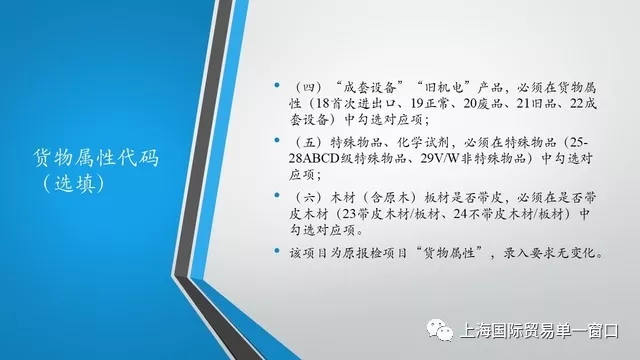 货物属性代码（选填）

• （四）“成套设备”“旧机电”产品，必须在货物属性（18首次进出口、19正常、20废品、21旧品、22成套设备）中勾选对应项；

• （五）特殊物品、化学试剂，必须在特殊物品（25-28ABCD级特殊物品、29V/W非特殊物品）中勾选对应项；

• （六）木材（含原木）板材是否带皮，必须在是否带皮木材（23带皮木材/板材、24不带皮木材/板材）中勾选对应项。

• 该项目为原报检项目“货物属性”，录入要求无变化。

上海国际贸易单一窗口